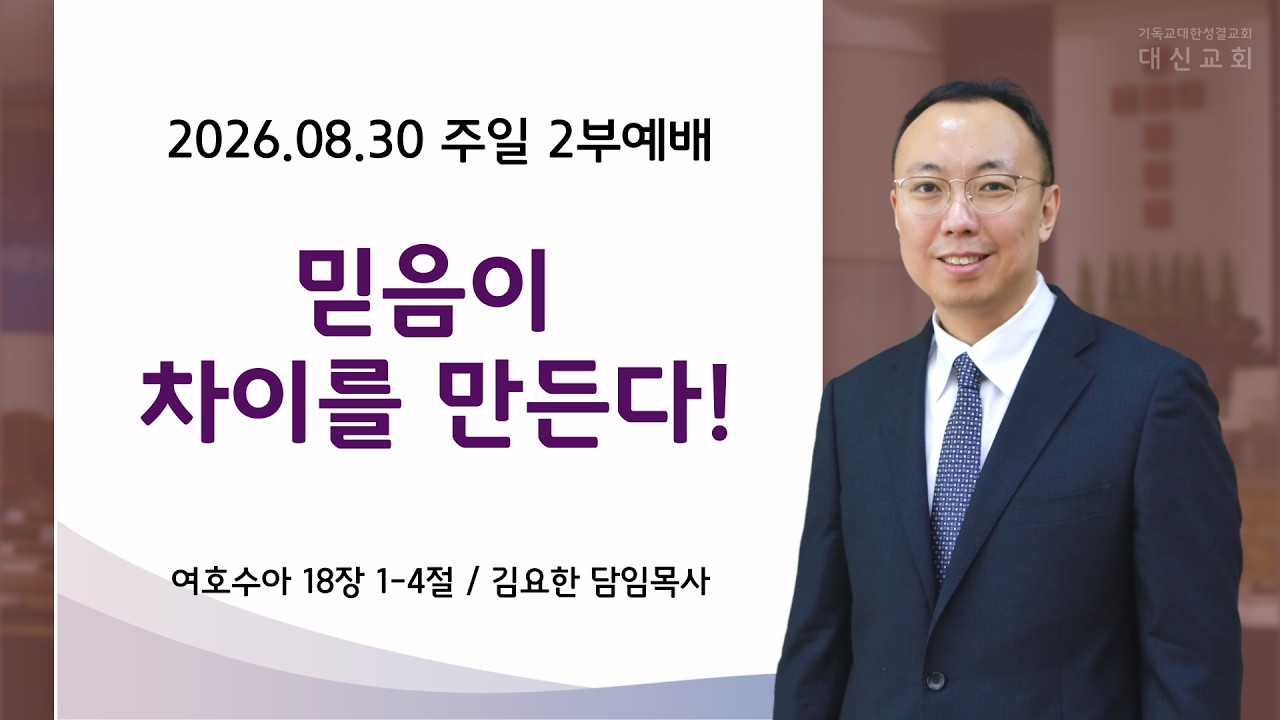 기독교대한성결교회
대신교회

2026.08.30 주일 2부예배

믿음이
차이를 만든다!

여호수아 18장 1-4절 / 김요한 담임목사